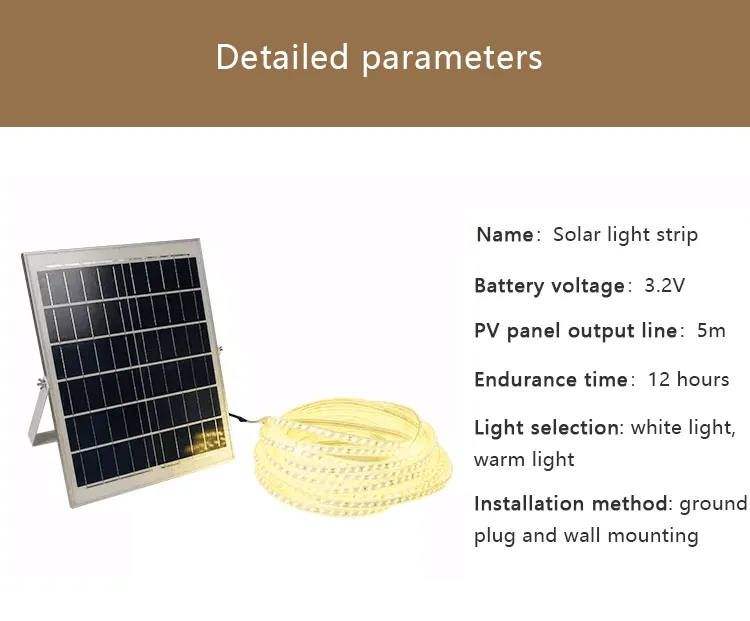 Detailed parameters

Name: Solar light strip

Battery voltage: 3.2V

PV panel output line: 5m

Endurance time: 12 hours

Light selection: white light, warm light

Installation method: ground plug and wall mounting